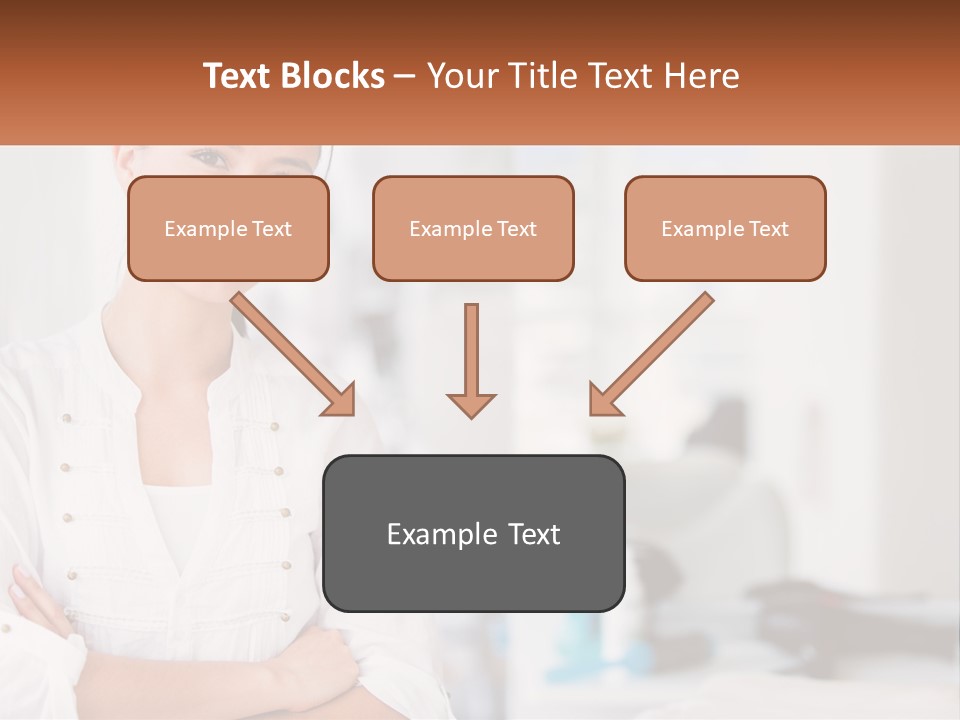 Text Blocks – Your Title Text Here

Example Text

Example Text

Example Text

Example Text